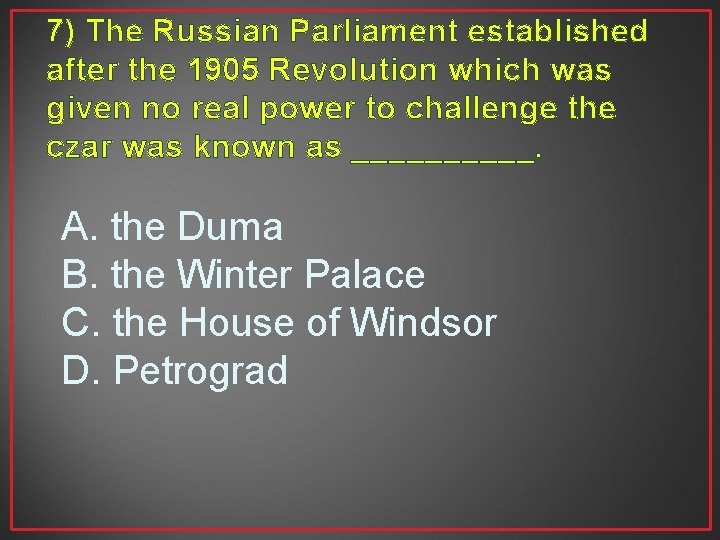 7) The Russian Parliament established after the 1905 Revolution which was given no real power to challenge the czar was known as __________.

A. the Duma
B. the Winter Palace
C. the House of Windsor
D. Petrograd